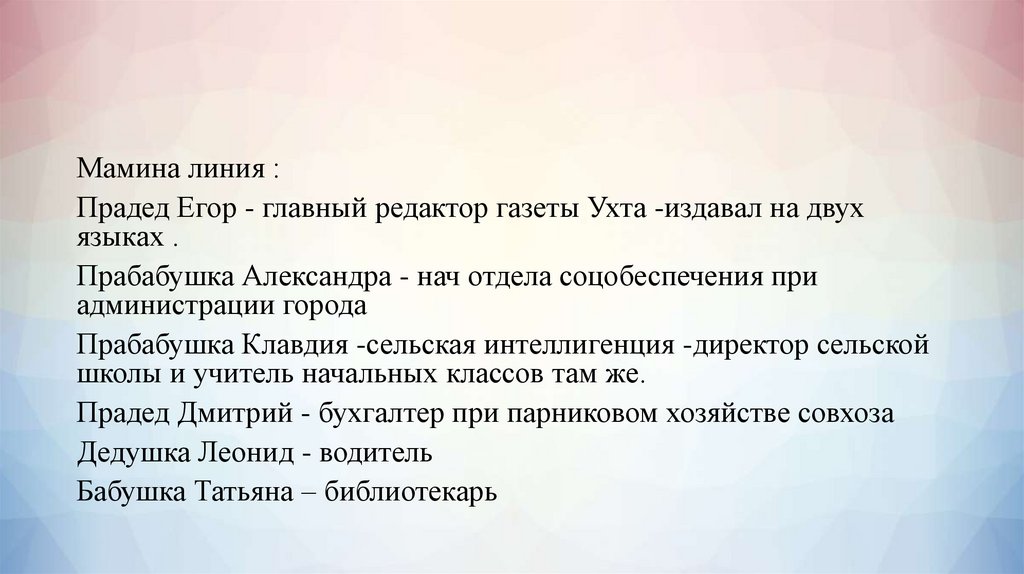 Мамина линия :

Прадед Егор - главный редактор газеты Ухта -издавал на двух языках .

Прабабушка Александра - нач отдела соцобеспечения при администрации города

Прабабушка Клавдия -сельская интеллигенция -директор сельской школы и учитель начальных классов там же.

Прадед Дмитрий - бухгалтер при парниковом хозяйстве совхоза

Дедушка Леонид - водитель

Бабушка Татьяна – библиотекарь